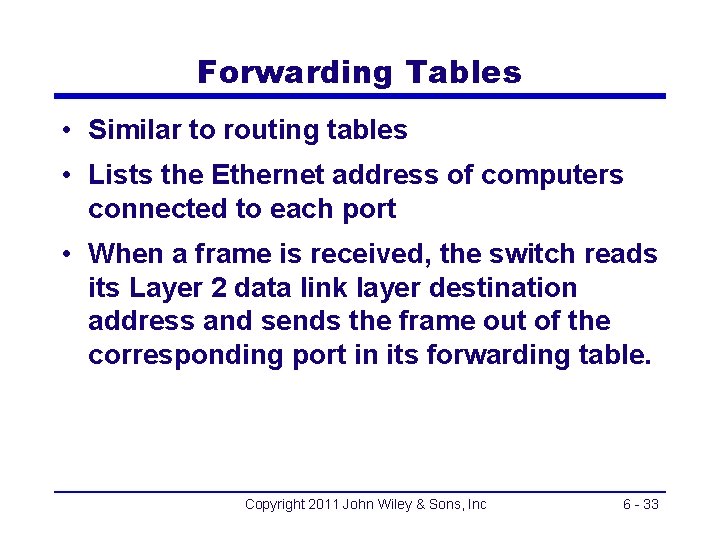 Forwarding Tables

• Similar to routing tables

• Lists the Ethernet address of computers connected to each port

• When a frame is received, the switch reads its Layer 2 data link layer destination address and sends the frame out of the corresponding port in its forwarding table.

Copyright 2011 John Wiley & Sons, Inc

6 - 33